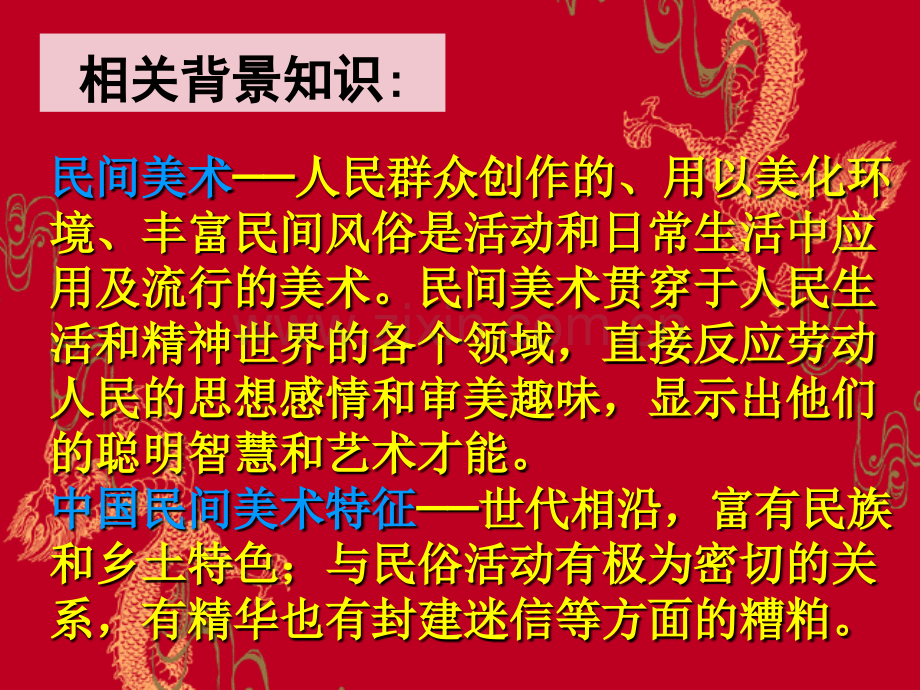 相关背景知识：

民间美术——人民群众创作的、用以美化环境、丰富民间风俗是活动和日常生活中应用及流行的美术。民间美术贯穿于人民生活和精神世界的各个领域，直接反应劳动人民的思想感情和审美趣味，显示出他们的聪明智慧和艺术才能。

中国民间美术特征——世代相沿，富有民族和乡土特色；与民俗活动有极为密切的关系，有精华也有封建迷信等方面的糟粕。